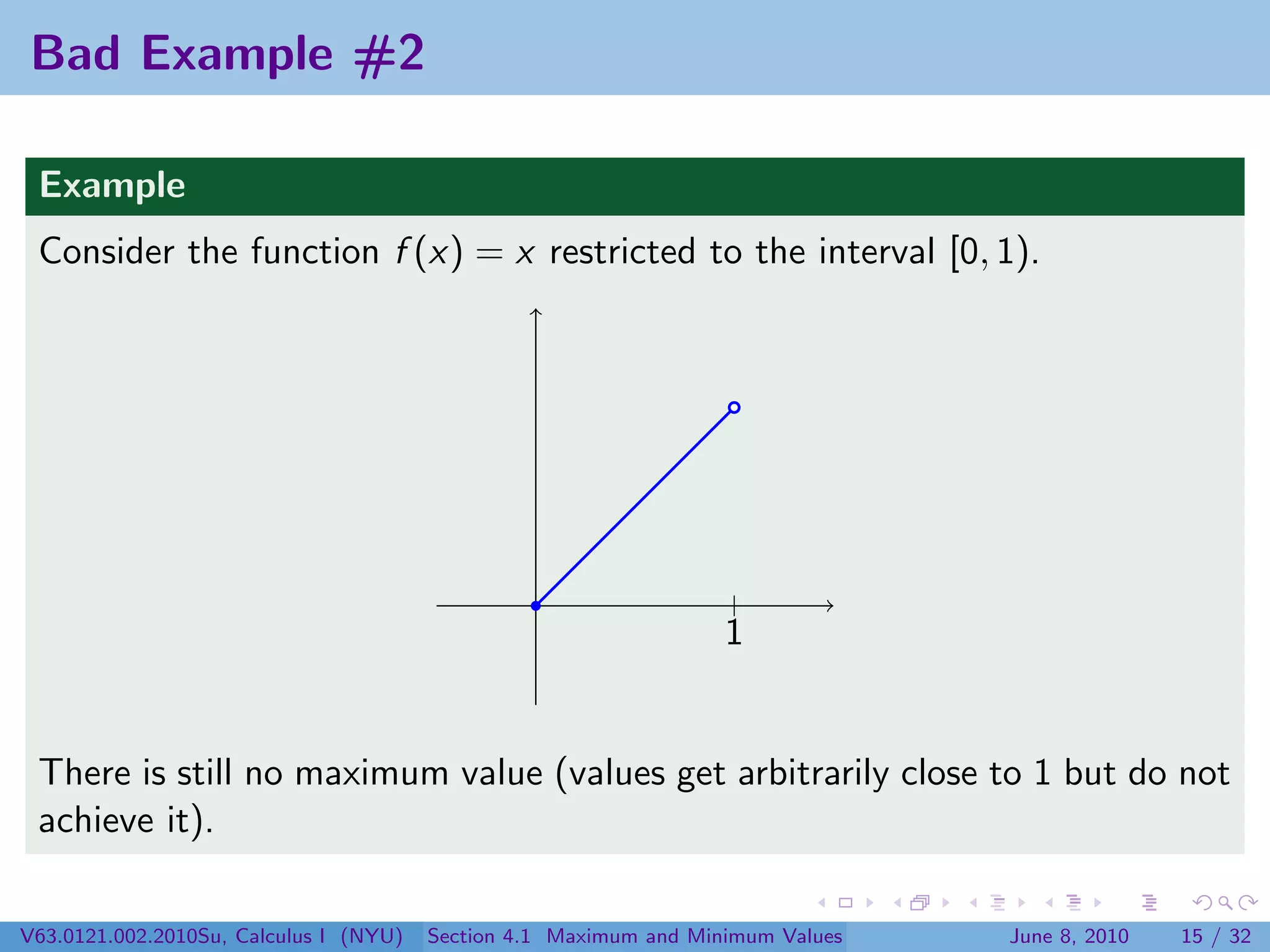 Bad Example #2

Example

Consider the function $f(x) = x$ restricted to the interval $[0, 1)$.

1

There is still no maximum value (values get arbitrarily close to 1 but do not achieve it).

V63.0121.002.2010Su, Calculus I (NYU) Section 4.1 Maximum and Minimum Values June 8, 2010 15 / 32